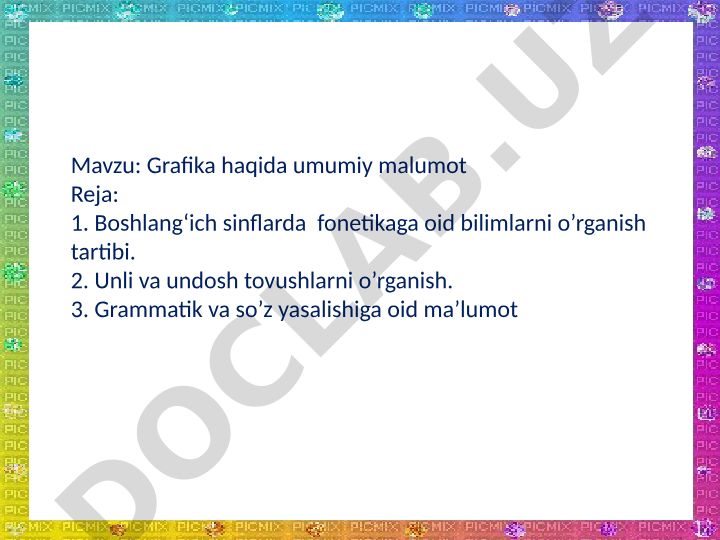 Mavzu: Grafika haqida umumiy malumot
Reja:
1. Boshlang‘ich sinflarda fonetikaga oid bilimlarni o’rganish tartibi.
2. Unli va undosh tovushlarni o’rganish.
3. Grammatik va so’z yasalishiga oid ma’lumot

DOCLAB.UZ

PICMIX